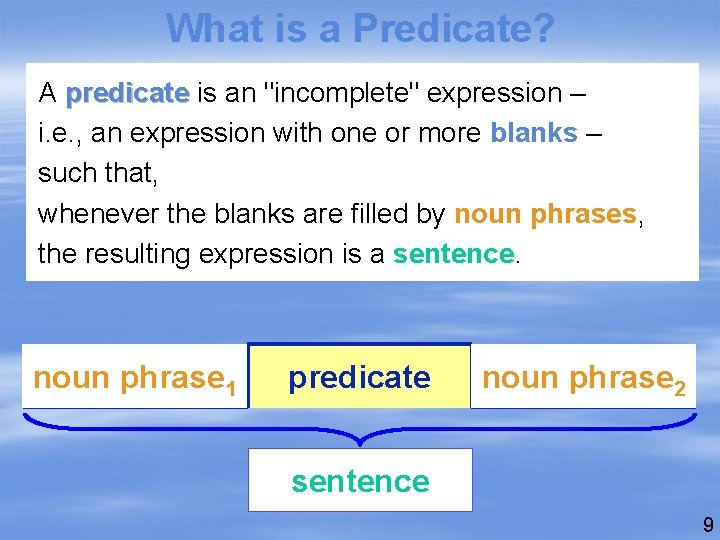 What is a Predicate?

A predicate is an "incomplete" expression – i.e., an expression with one or more blanks – such that,
whenever the blanks are filled by noun phrases,
the resulting expression is a sentence.

noun phrase$_1$ predicate noun phrase$_2$

sentence

9